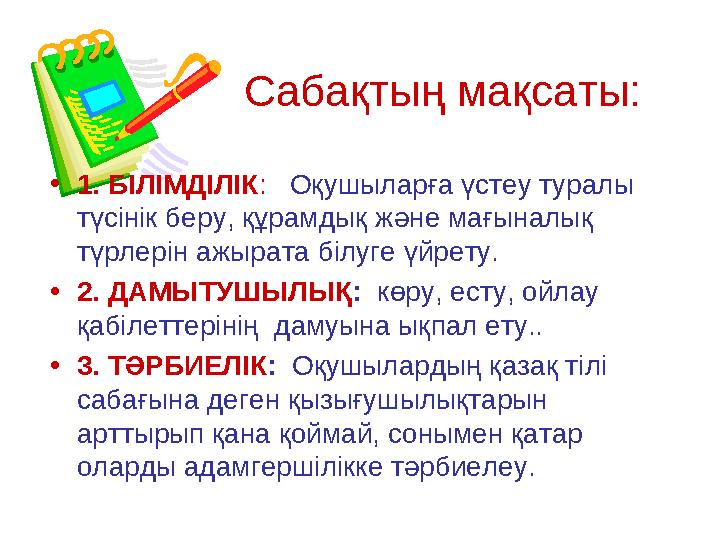 Сабақтың мақсаты:

• 1. БІЛІМДІЛІК: Оқушыларға үстеу туралы түсінік беру, құрамдық және мағыналық түрлерін ажырата білуге үйрету.

• 2. ДАМЫТУШЫЛЫҚ: көру, есту, ойлау қабілеттерінің дамуына ықпал ету..

• 3. ТӘРБИЕЛІК: Оқушылардың қазақ тілі сабағына деген қызығушылықтарын арттырып қана қоймай, сонымен қатар оларды адамгершілікке тәрбиелеу.